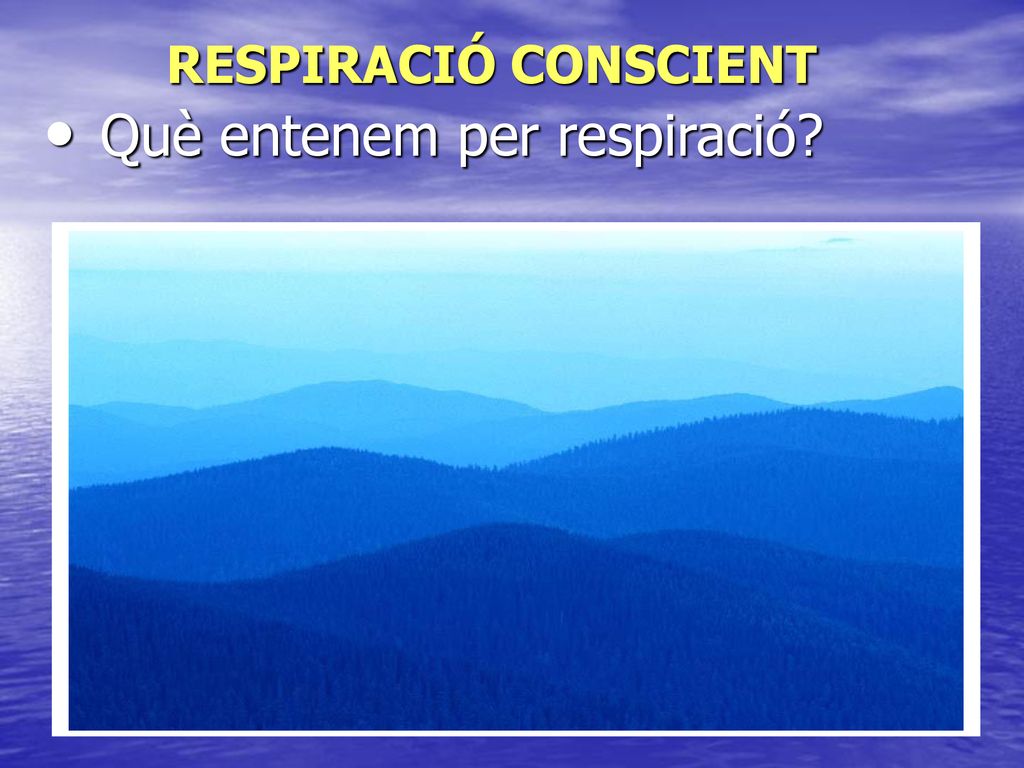 RESPIRACIÓ CONSCIENT

• Què entenem per respiració?